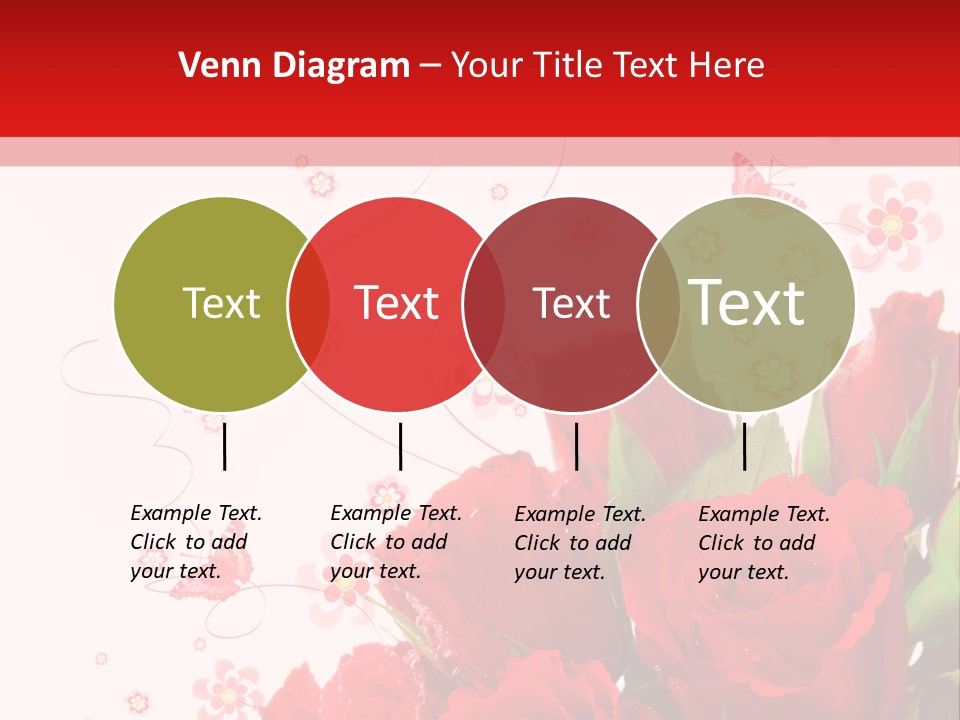 Venn Diagram – Your Title Text Here

Text

Text

Text

Text

Example Text. Click to add your text.

Example Text. Click to add your text.

Example Text. Click to add your text.

Example Text. Click to add your text.